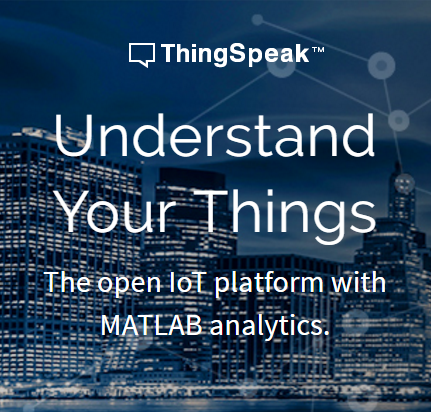 ThingSpeak™

Understand Your Things

The open IoT platform with MATLAB analytics.